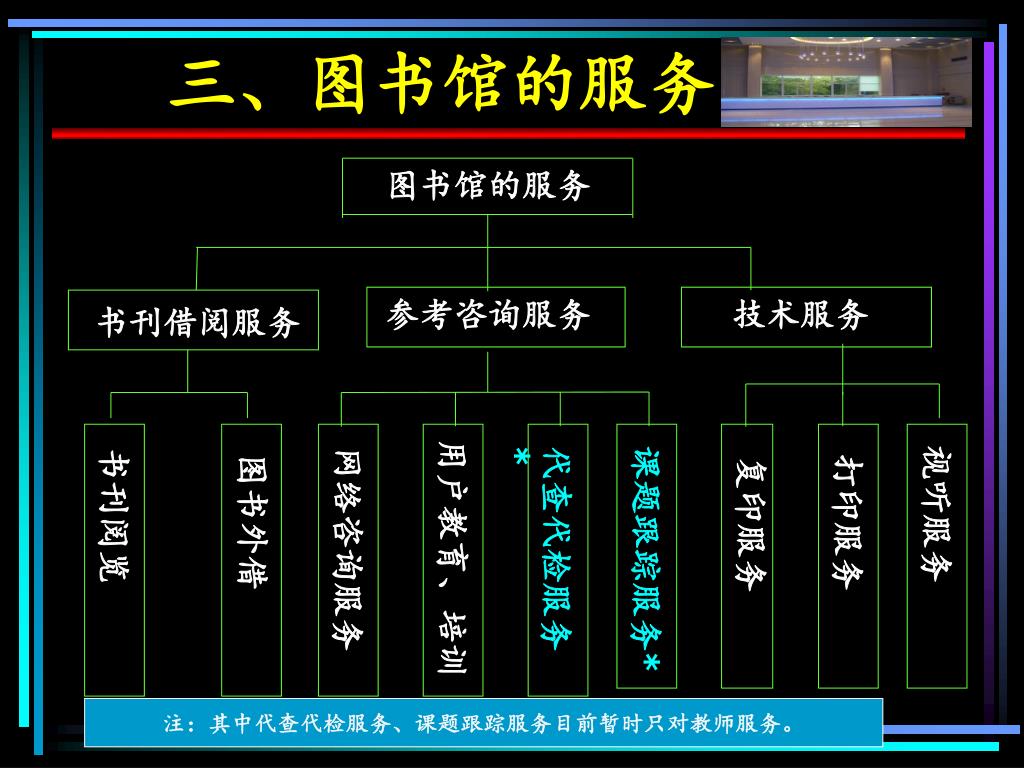 三、图书馆的服务

图书馆的服务

书刊借阅服务

参考咨询服务

技术服务

书刊阅览

图书外借

网络咨询服务

用户教育、培训

代查代检服务*

课题跟踪服务*

复印服务

打印服务

视听服务

注：其中代查代检服务、课题跟踪服务目前暂时只对教师服务。